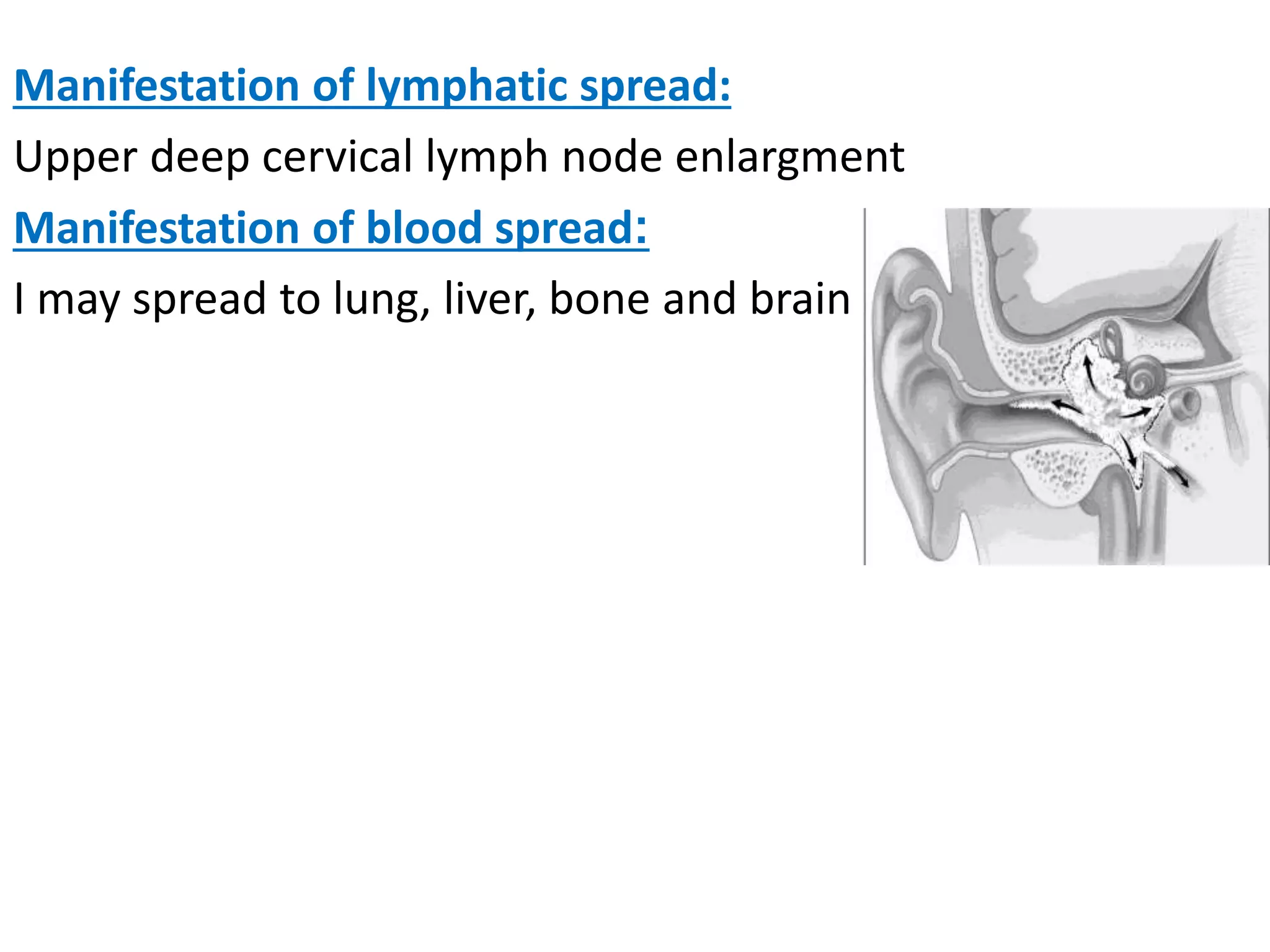 Manifestation of lymphatic spread:

Upper deep cervical lymph node enlargment

Manifestation of blood spread:

I may spread to lung, liver, bone and brain